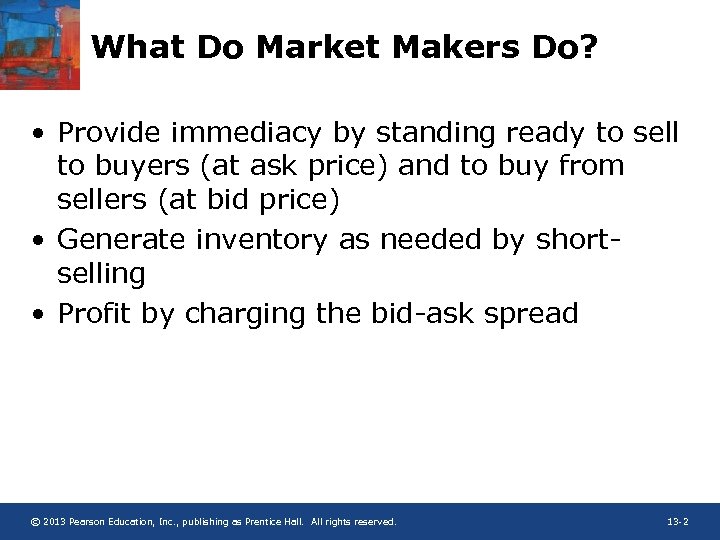 What Do Market Makers Do?

• Provide immediacy by standing ready to sell to buyers (at ask price) and to buy from sellers (at bid price)
• Generate inventory as needed by short-selling
• Profit by charging the bid-ask spread

© 2013 Pearson Education, Inc., publishing as Prentice Hall. All rights reserved.

13-2